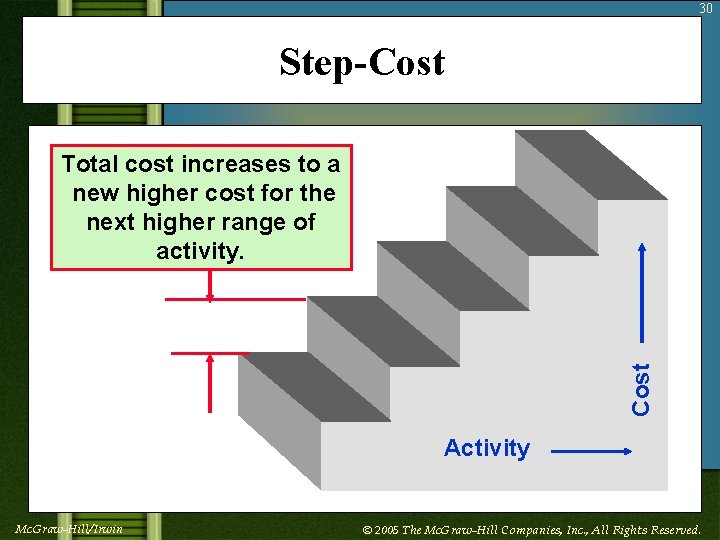 30

Step-Cost

Total cost increases to a new higher cost for the next higher range of activity.

Cost

Activity

McGraw-Hill/Irwin

© 2005 The McGraw-Hill Companies, Inc., All Rights Reserved.